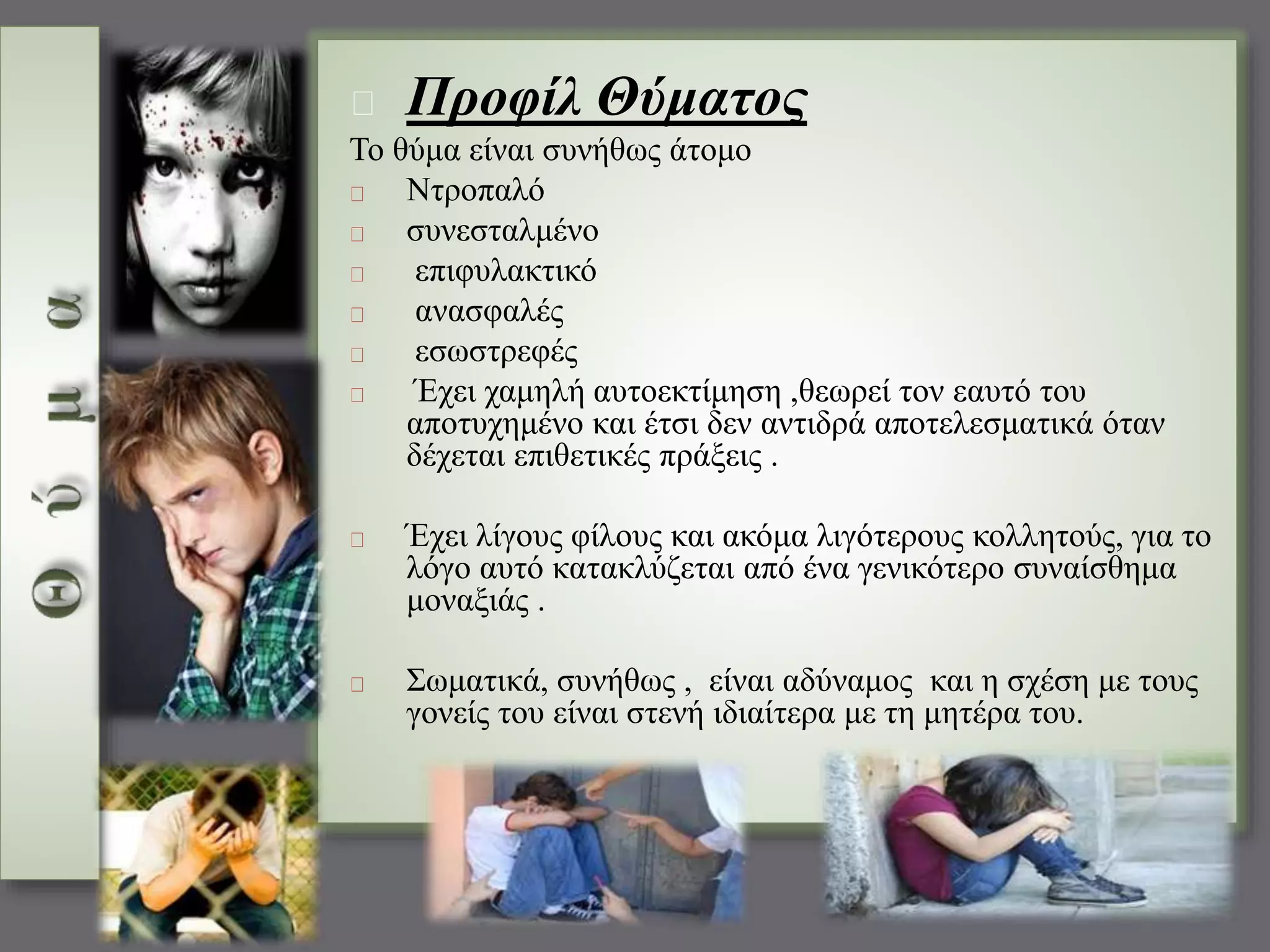 Θ ύ μ α

Προφίλ Θύματος

Το θύμα είναι συνήθως άτομο

Ντροπαλό

συνεσταλμένο

επιφυλακτικό

ανασφαλές

εσωστρεφές

Έχει χαμηλή αυτοεκτίμηση ,θεωρεί τον εαυτό του αποτυχημένο και έτσι δεν αντιδρά αποτελεσματικά όταν δέχεται επιθετικές πράξεις .

Έχει λίγους φίλους και ακόμα λιγότερους κολλητούς, για το λόγο αυτό κατακλύζεται από ένα γενικότερο συναίσθημα μοναξιάς .

Σωματικά, συνήθως , είναι αδύναμος και η σχέση με τους γονείς του είναι στενή ιδιαίτερα με τη μητέρα του.